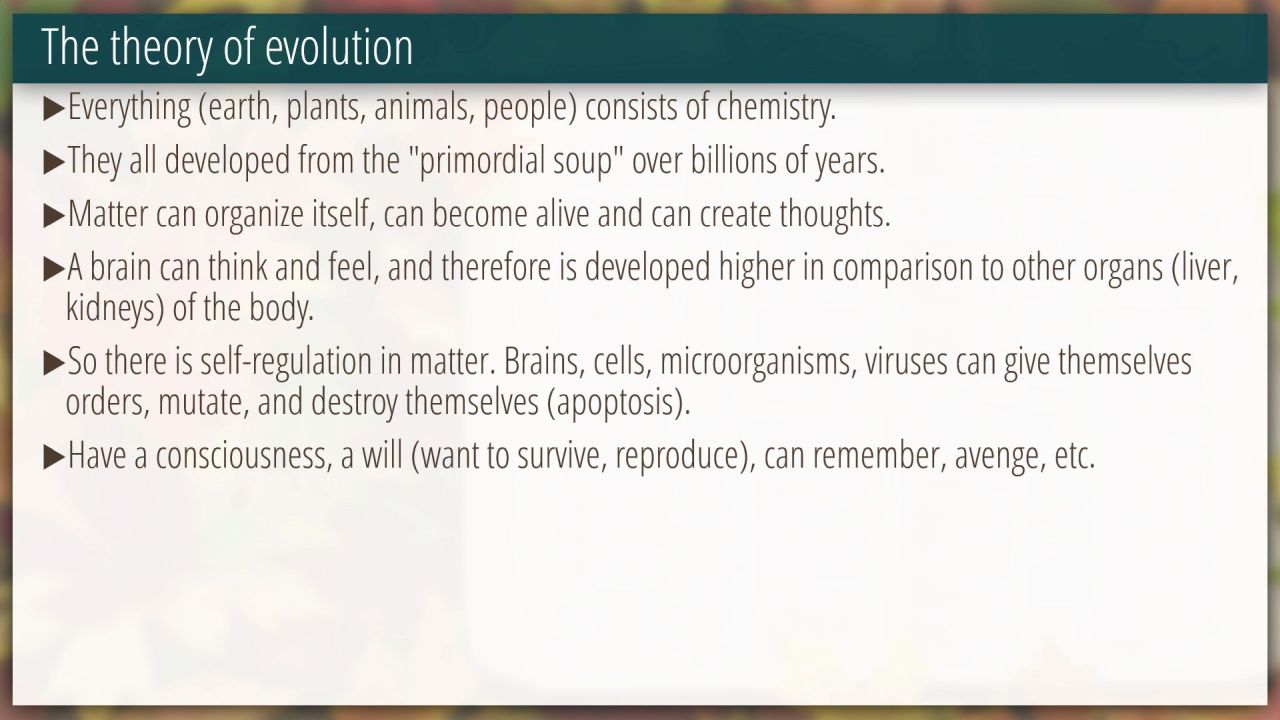 The theory of evolution

▶Everything (earth, plants, animals, people) consists of chemistry.

▶They all developed from the "primordial soup" over billions of years.

▶Matter can organize itself, can become alive and can create thoughts.

▶A brain can think and feel, and therefore is developed higher in comparison to other organs (liver, kidneys) of the body.

▶So there is self-regulation in matter. Brains, cells, microorganisms, viruses can give themselves orders, mutate, and destroy themselves (apoptosis).

▶Have a consciousness, a will (want to survive, reproduce), can remember, avenge, etc.